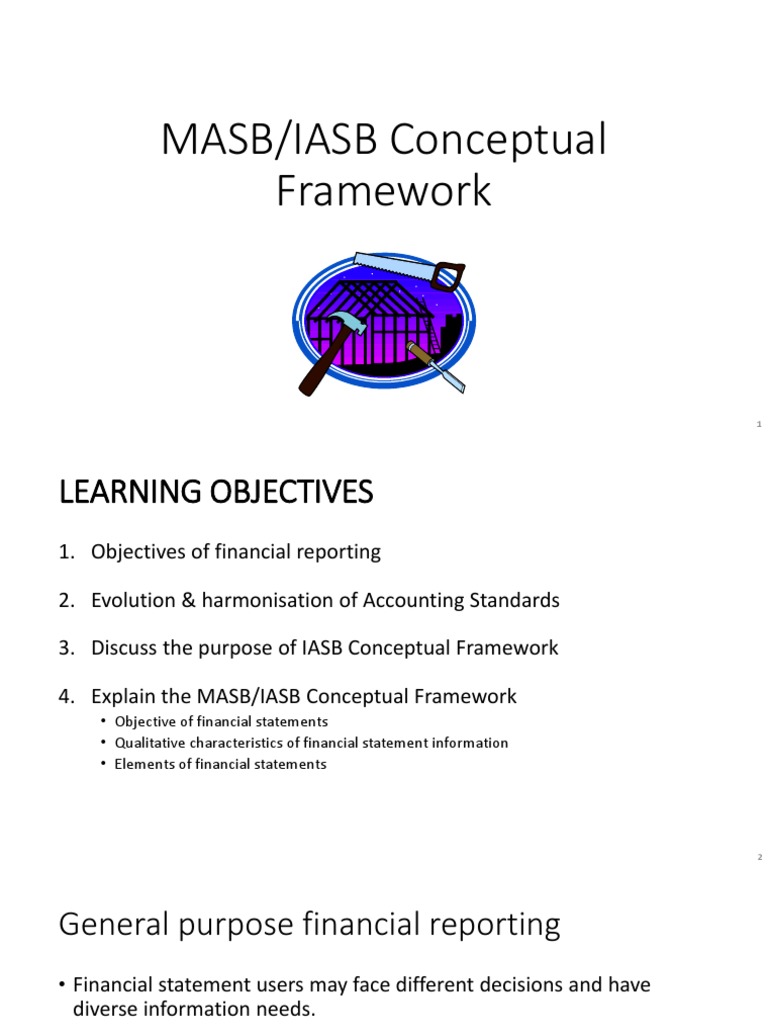 MASB/IASB Conceptual Framework

1

LEARNING OBJECTIVES

1. Objectives of financial reporting
2. Evolution & harmonisation of Accounting Standards
3. Discuss the purpose of IASB Conceptual Framework
4. Explain the MASB/IASB Conceptual Framework
    • Objective of financial statements
    • Qualitative characteristics of financial statement information
    • Elements of financial statements

2

General purpose financial reporting

• Financial statement users may face different decisions and have diverse information needs.